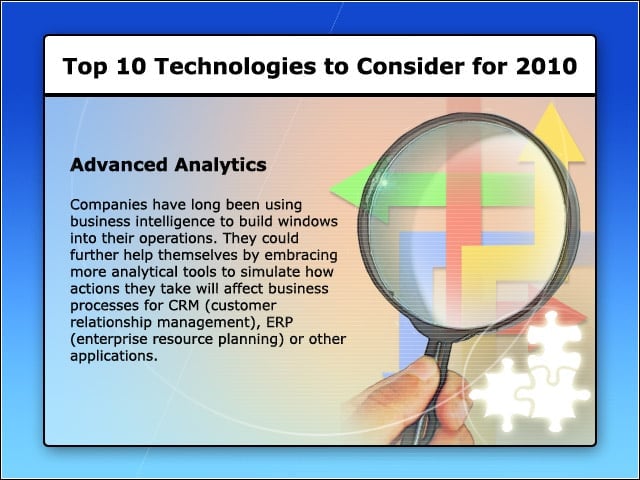 Top 10 Technologies to Consider for 2010

Advanced Analytics

Companies have long been using business intelligence to build windows into their operations. They could further help themselves by embracing more analytical tools to simulate how actions they take will affect business processes for CRM (customer relationship management), ERP (enterprise resource planning) or other applications.